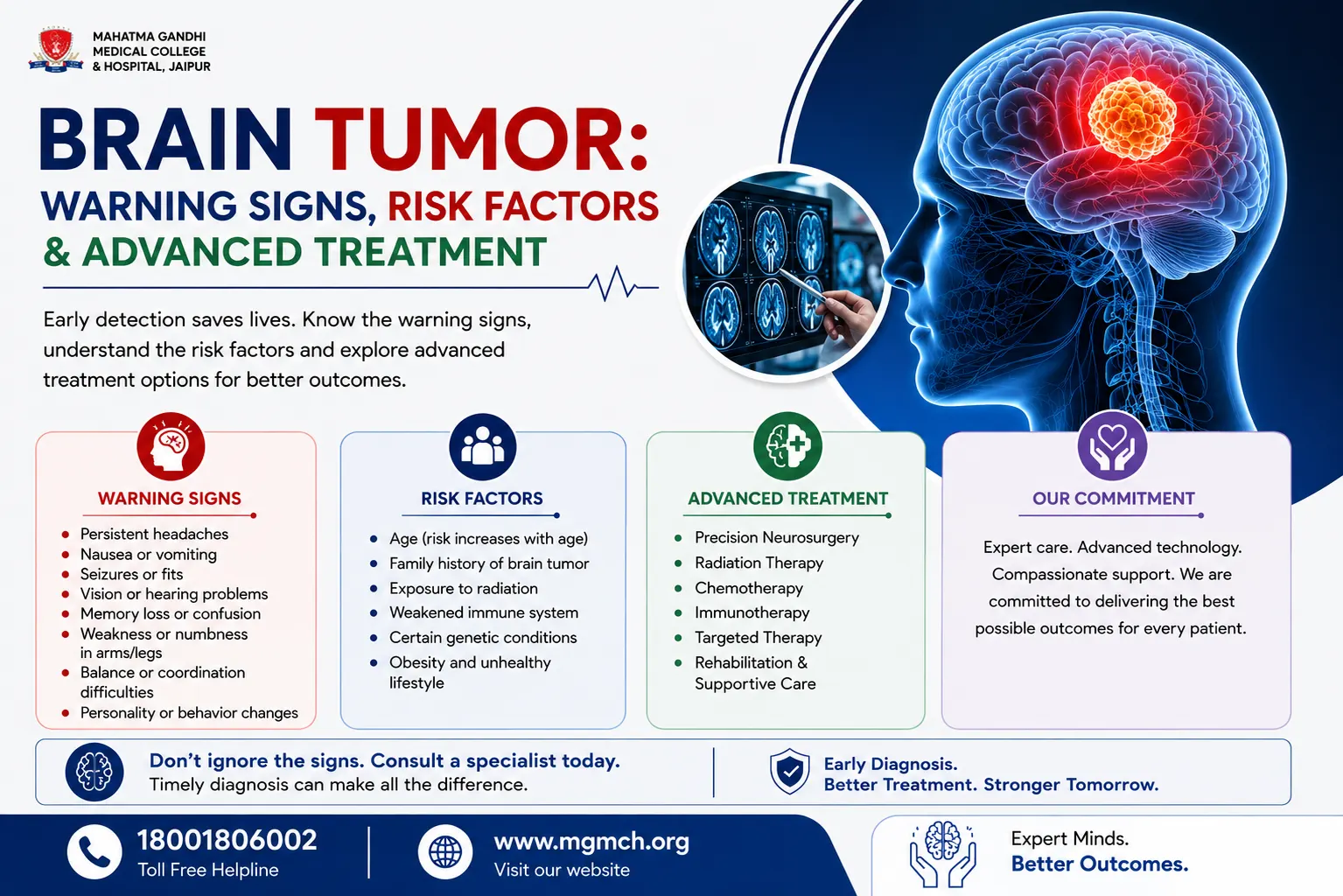 MAHATMA GANDHI
MEDICAL COLLEGE
& HOSPITAL, JAIPUR

BRAIN TUMOR:
WARNING SIGNS, RISK FACTORS
& ADVANCED TREATMENT

Early detection saves lives. Know the warning signs, understand the risk factors and explore advanced treatment options for better outcomes.

WARNING SIGNS
- Persistent headaches
- Nausea or vomiting
- Seizures or fits
- Vision or hearing problems
- Memory loss or confusion
- Weakness or numbness in arms/legs
- Balance or coordination difficulties
- Personality or behavior changes

RISK FACTORS
- Age (risk increases with age)
- Family history of brain tumor
- Exposure to radiation
- Weakened immune system
- Certain genetic conditions
- Obesity and unhealthy lifestyle

ADVANCED TREATMENT
- Precision Neurosurgery
- Radiation Therapy
- Chemotherapy
- Immunotherapy
- Targeted Therapy
- Rehabilitation & Supportive Care

OUR COMMITMENT
Expert care. Advanced technology. Compassionate support. We are committed to delivering the best possible outcomes for every patient.

Don't ignore the signs. Consult a specialist today.
Timely diagnosis can make all the difference.

Early Diagnosis.
Better Treatment. Stronger Tomorrow.

18001806002
Toll Free Helpline

www.mgmch.org
Visit our website

Expert Minds.
Better Outcomes.